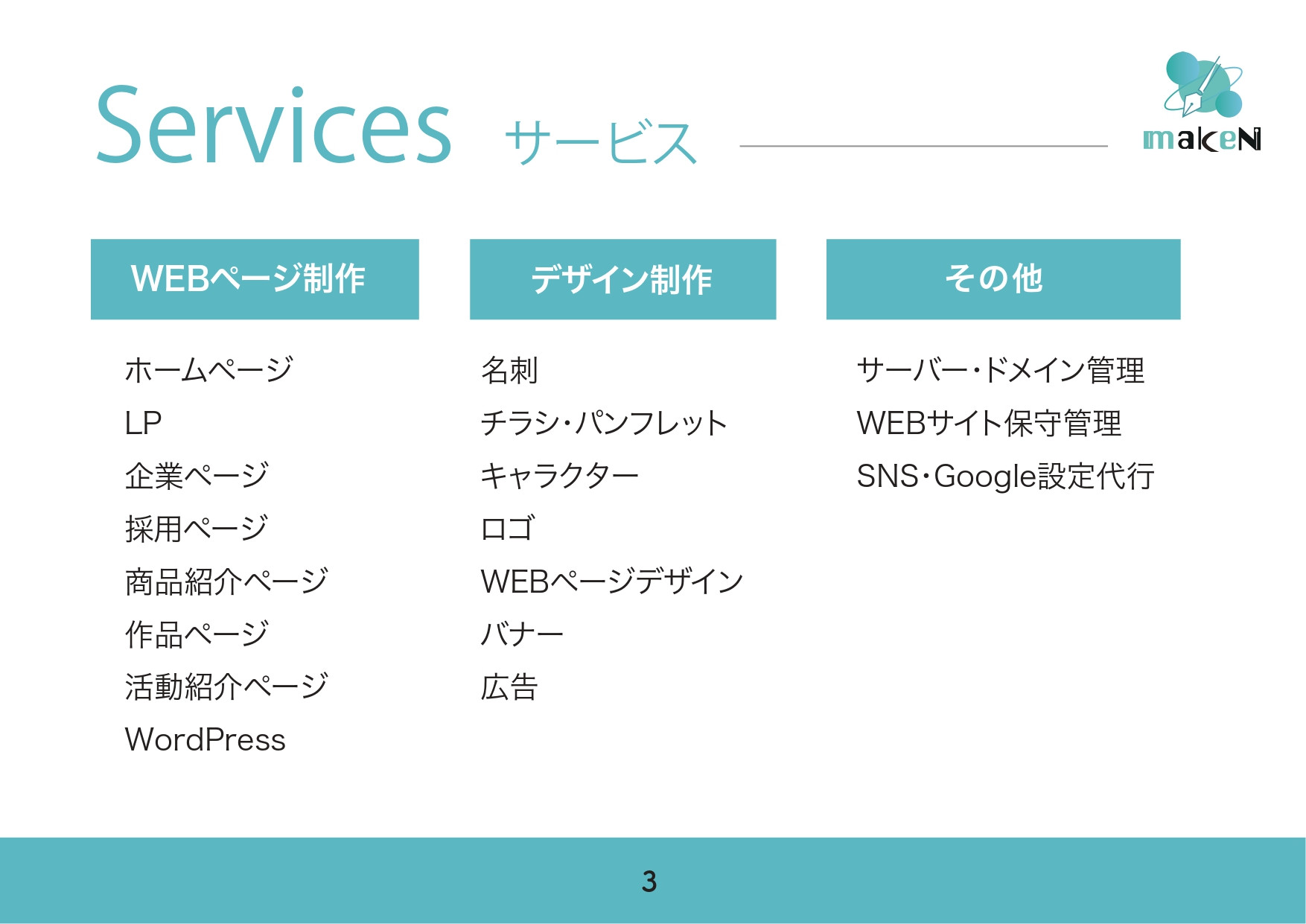 Services サービス

makeN

WEBページ制作

ホームページ
LP
企業ページ
採用ページ
商品紹介ページ
作品ページ
活動紹介ページ
WordPress

デザイン制作

名刺
チラシ・パンフレット
キャラクター
ロゴ
WEBページデザイン
バナー
広告

その他

サーバー・ドメイン管理
WEBサイト保守管理
SNS・Google設定代行

3